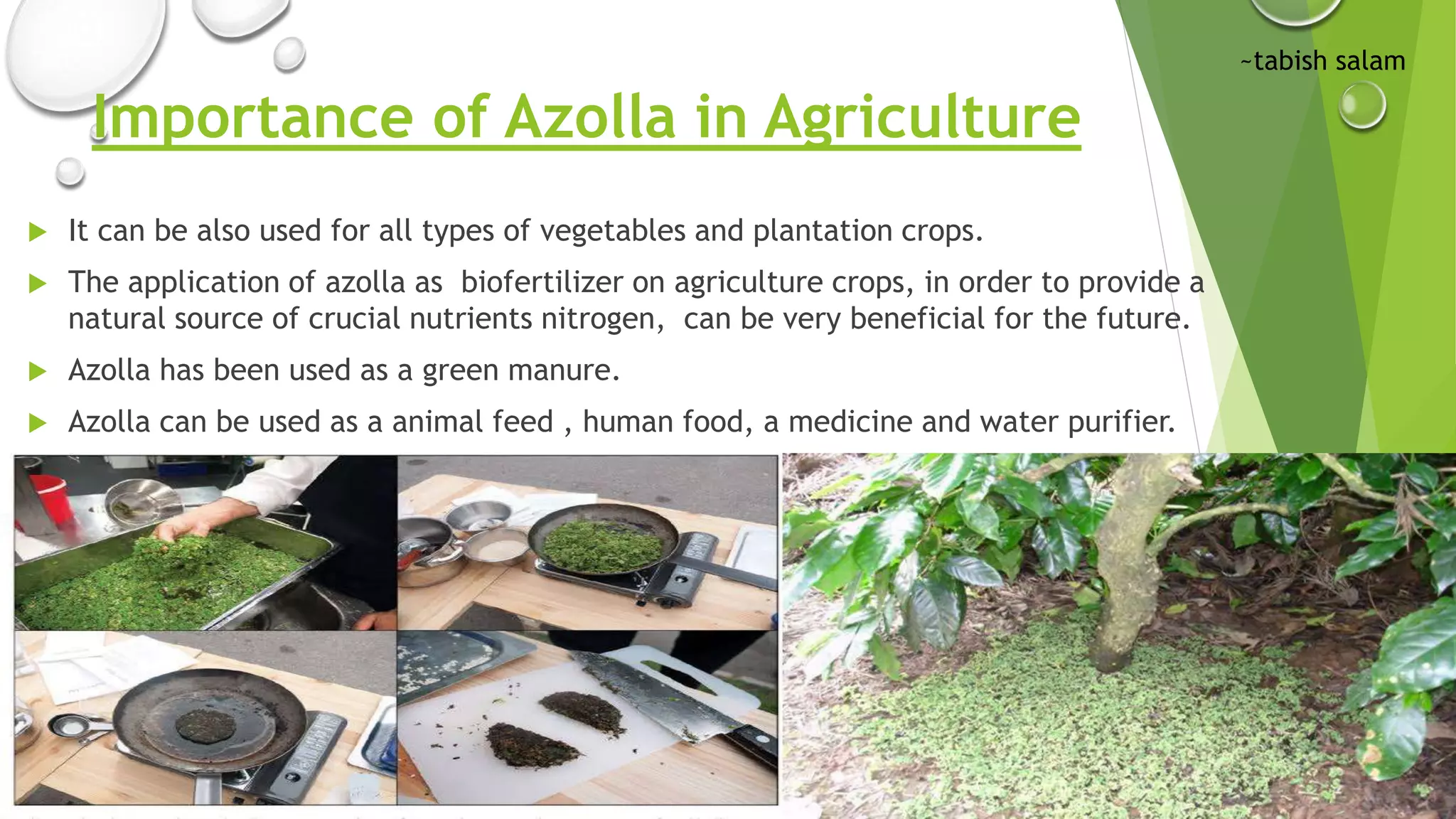 ~tabish salam

Importance of Azolla in Agriculture

It can be also used for all types of vegetables and plantation crops.

The application of azolla as biofertilizer on agriculture crops, in order to provide a natural source of crucial nutrients nitrogen, can be very beneficial for the future.

Azolla has been used as a green manure.

Azolla can be used as a animal feed , human food, a medicine and water purifier.